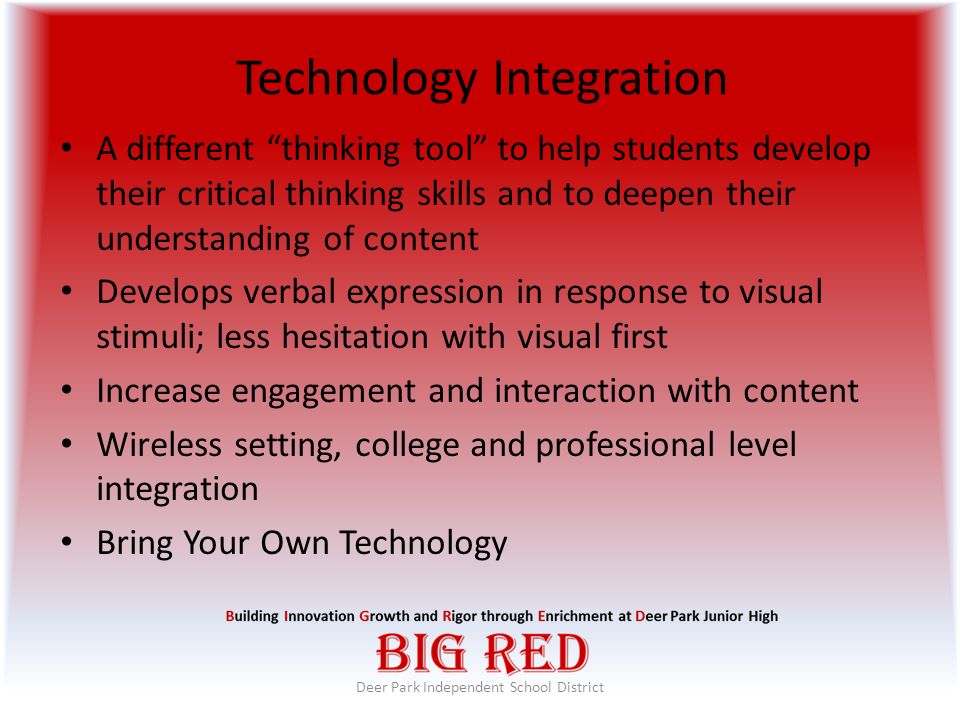 Technology Integration

• A different “thinking tool” to help students develop their critical thinking skills and to deepen their understanding of content
• Develops verbal expression in response to visual stimuli; less hesitation with visual first
• Increase engagement and interaction with content
• Wireless setting, college and professional level integration
• Bring Your Own Technology

Building Innovation Growth and Rigor through Enrichment at Deer Park Junior High
BIG RED
Deer Park Independent School District